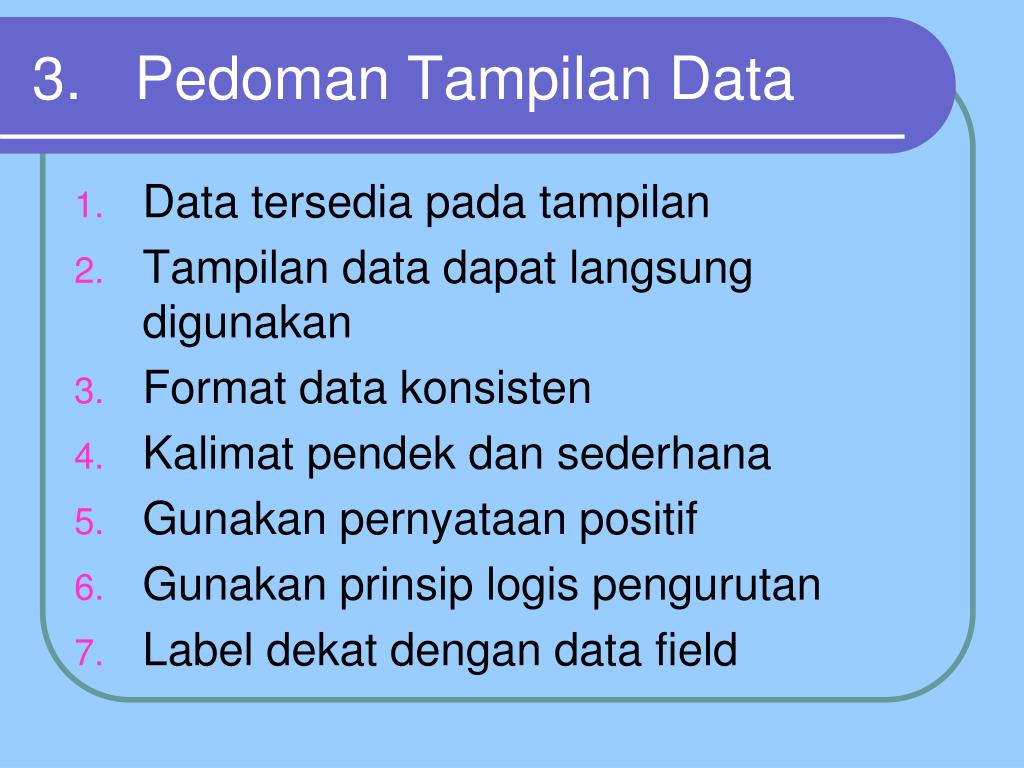 3. Pedoman Tampilan Data

1. Data tersedia pada tampilan
2. Tampilan data dapat langsung digunakan
3. Format data konsisten
4. Kalimat pendek dan sederhana
5. Gunakan pernyataan positif
6. Gunakan prinsip logis pengurutan
7. Label dekat dengan data field